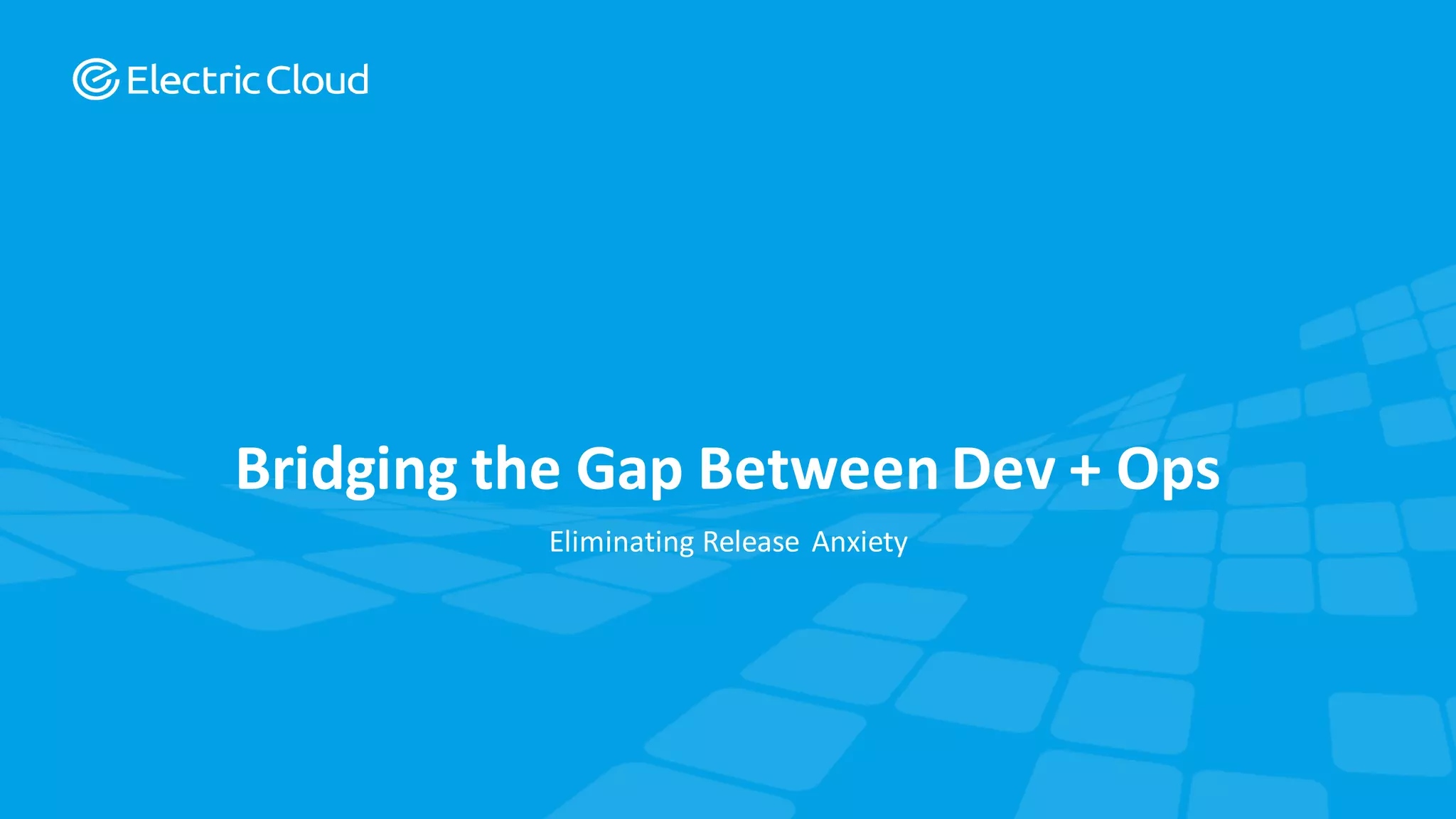 Electric Cloud

Bridging the Gap Between Dev + Ops

Eliminating Release Anxiety